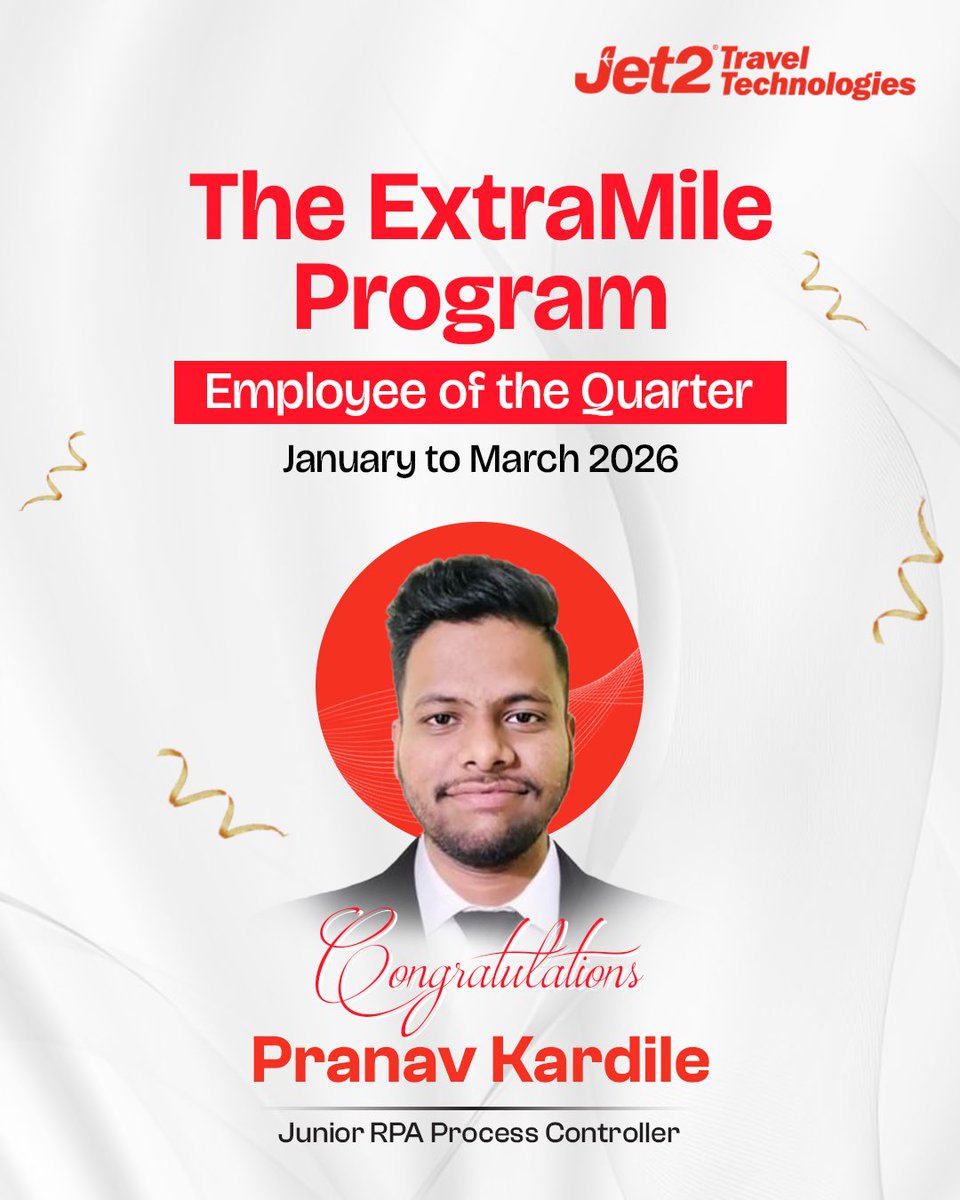 Jet2 Travel Technologies

The ExtraMile Program

Employee of the Quarter

January to March 2026

Congratulations

Pranav Kardile

Junior RPA Process Controller